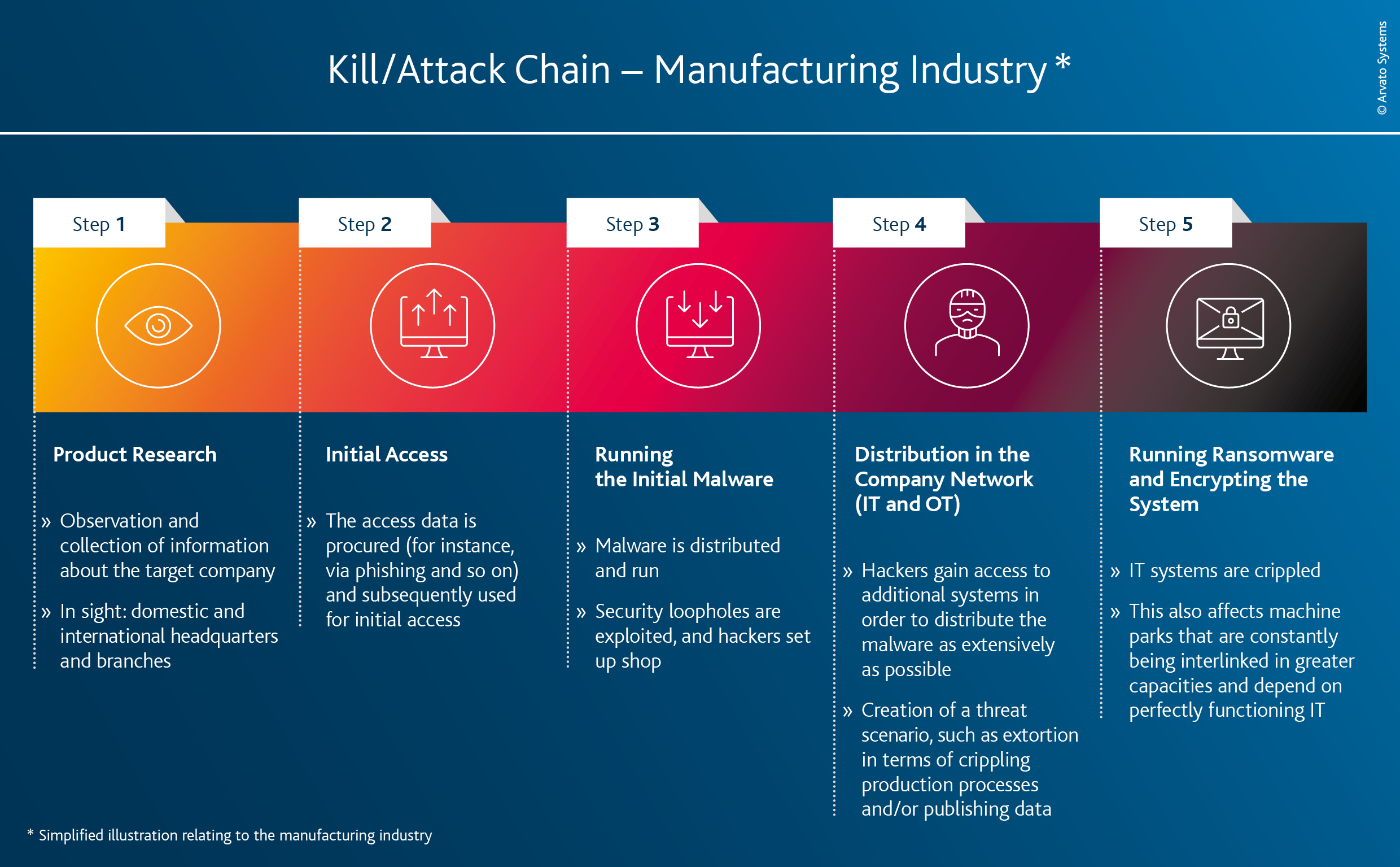 Kill/Attack Chain – Manufacturing Industry *

© Arvato Systems

Step 1

Product Research

» Observation and collection of information about the target company

» In sight: domestic and international headquarters and branches

Step 2

Initial Access

» The access data is procured (for instance, via phishing and so on) and subsequently used for initial access

Step 3

Running the Initial Malware

» Malware is distributed and run

» Security loopholes are exploited, and hackers set up shop

Step 4

Distribution in the Company Network (IT and OT)

» Hackers gain access to additional systems in order to distribute the malware as extensively as possible

» Creation of a threat scenario, such as extortion in terms of crippling production processes and/or publishing data

Step 5

Running Ransomware and Encrypting the System

» IT systems are crippled

» This also affects machine parks that are constantly being interlinked in greater capacities and depend on perfectly functioning IT

* Simplified illustration relating to the manufacturing industry